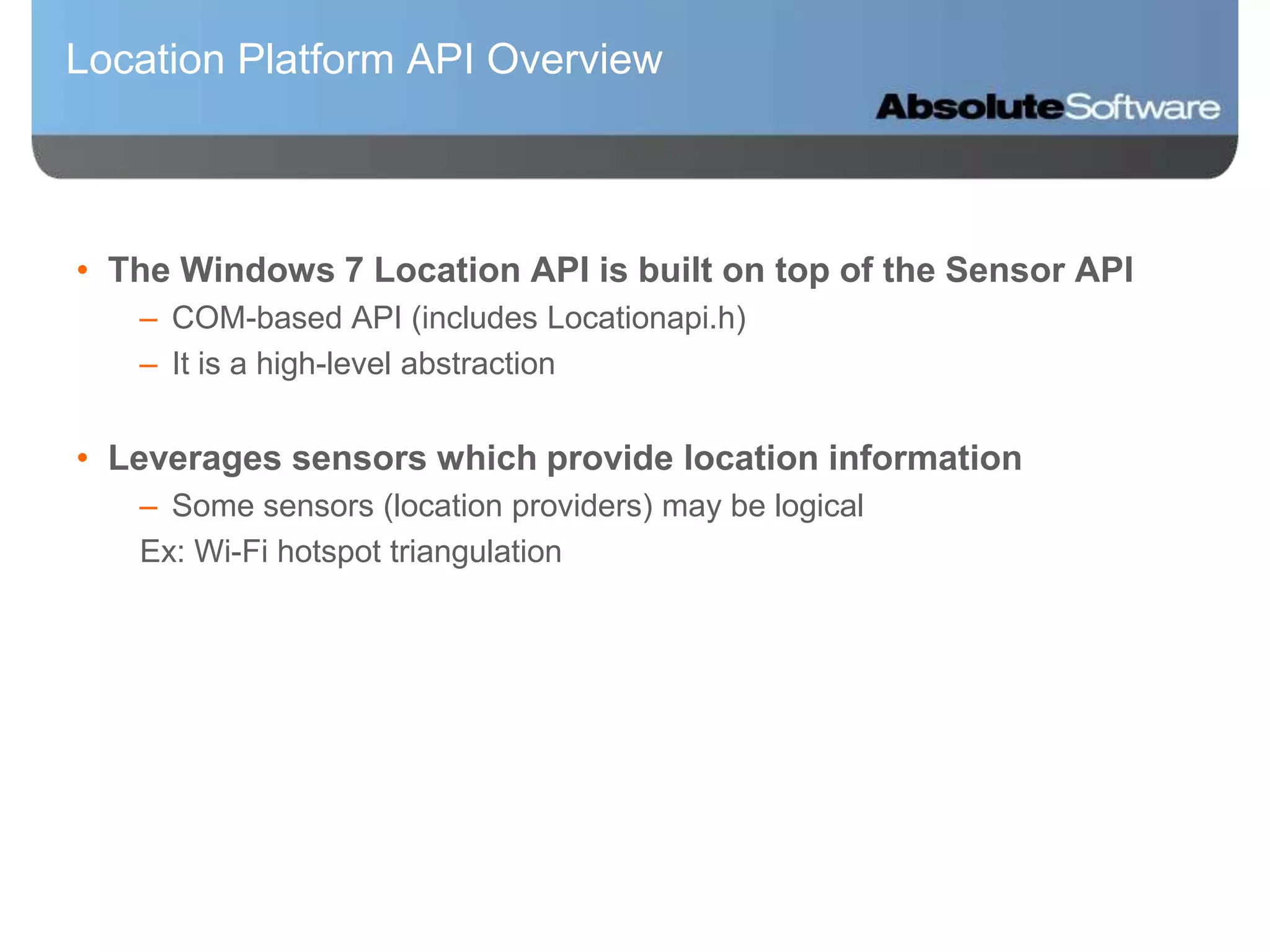 Location Platform API Overview

AbsoluteSoftware

• The Windows 7 Location API is built on top of the Sensor API
– COM-based API (includes Locationapi.h)
– It is a high-level abstraction

• Leverages sensors which provide location information
– Some sensors (location providers) may be logical
Ex: Wi-Fi hotspot triangulation